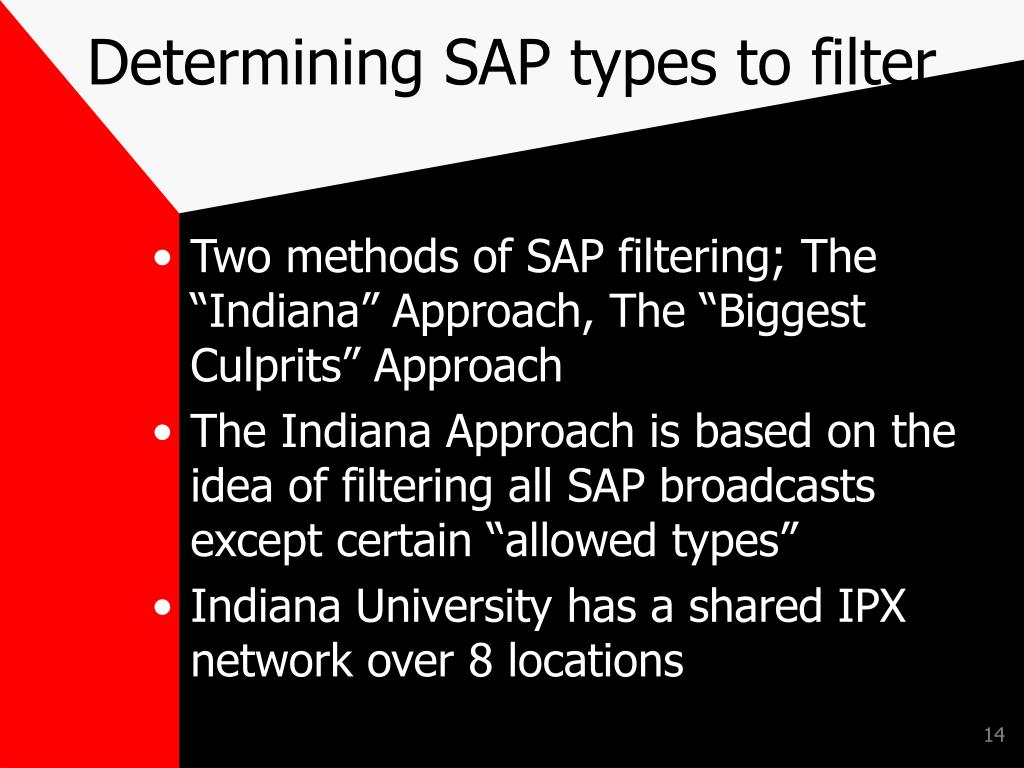 Determining SAP types to filter

• Two methods of SAP filtering; The “Indiana” Approach, The “Biggest Culprits” Approach
• The Indiana Approach is based on the idea of filtering all SAP broadcasts except certain “allowed types”
• Indiana University has a shared IPX network over 8 locations

14